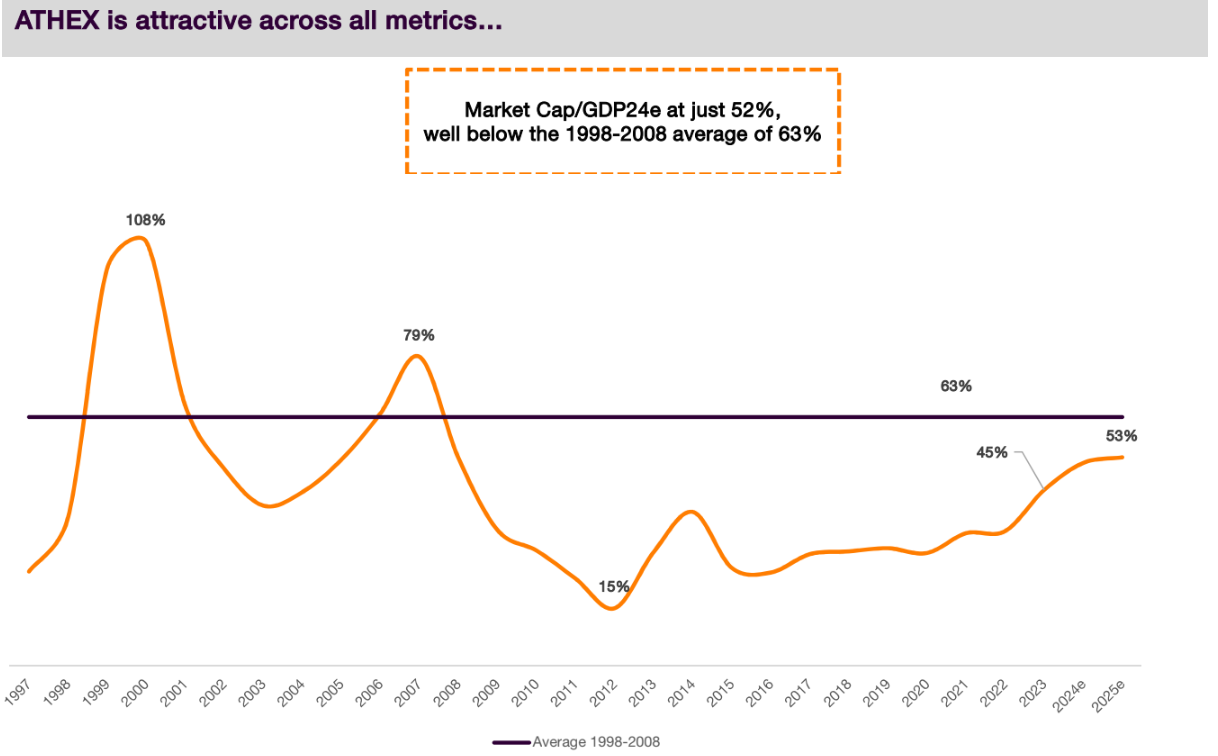 ATHEX is attractive across all metrics…

Market Cap/GDP24e at just 52%, well below the 1998-2008 average of 63%

108%

79%

63%

45%

53%

15%

1997 1998 1999 2000 2001 2002 2003 2004 2005 2006 2007 2008 2009 2010 2011 2012 2013 2014 2015 2016 2017 2018 2019 2020 2021 2022 2023 2024e 2025e

Average 1998-2008